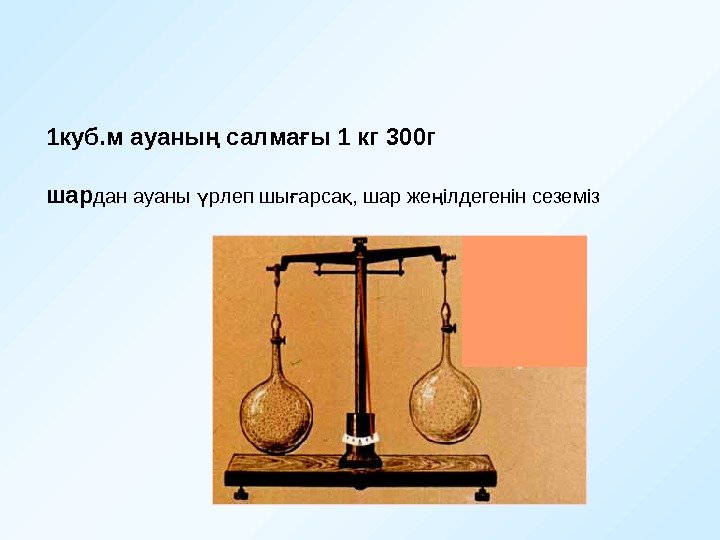 1куб.м ауаның салмағы 1 кг 300г

шардан ауаны үрлеп шығарсақ, шар жеңілдегенін сеземіз